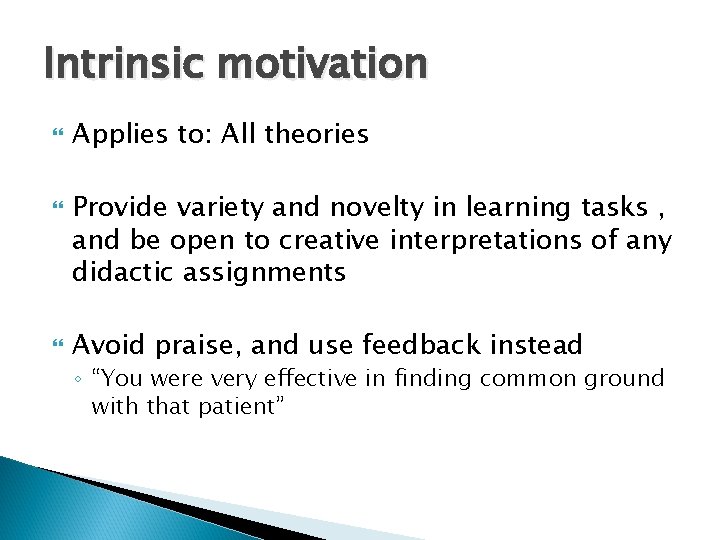 Intrinsic motivation

Applies to: All theories

Provide variety and novelty in learning tasks , and be open to creative interpretations of any didactic assignments

Avoid praise, and use feedback instead

◦ “You were very effective in finding common ground with that patient”